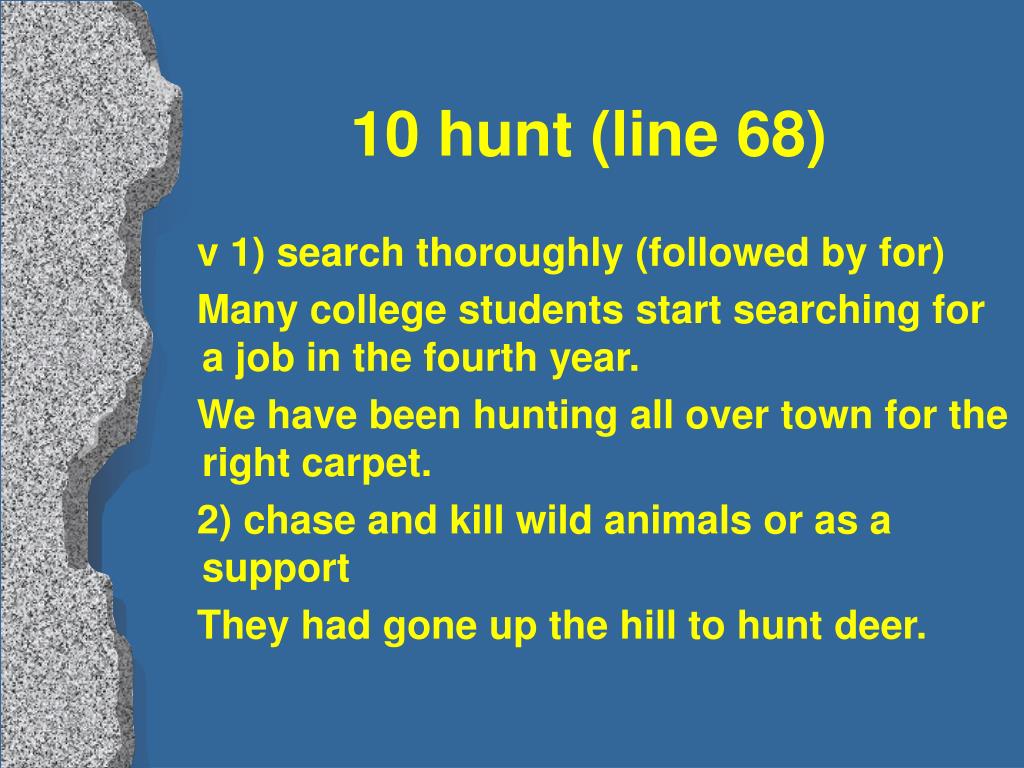 10 hunt (line 68)

v 1) search thoroughly (followed by for)

Many college students start searching for a job in the fourth year.

We have been hunting all over town for the right carpet.

2) chase and kill wild animals or as a support

They had gone up the hill to hunt deer.